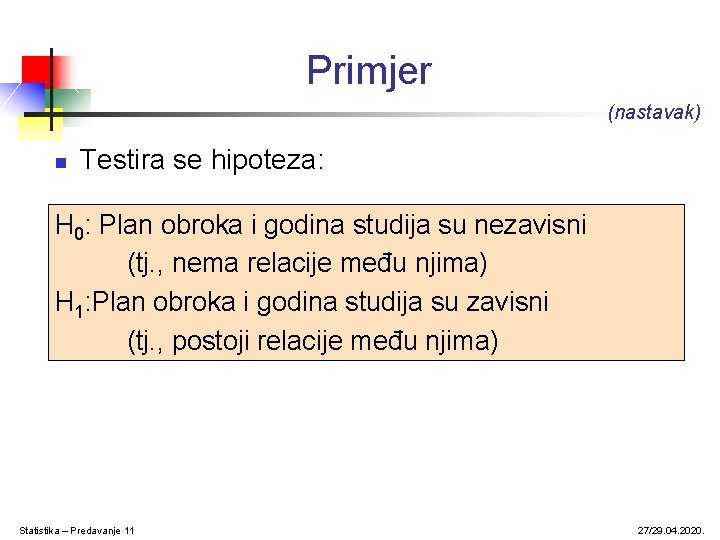 Primjer

(nastavak)

Testira se hipoteza:

$H_0$: Plan obroka i godina studija su nezavisni
(tj., nema relacije među njima)
$H_1$:Plan obroka i godina studija su zavisni
(tj., postoji relacije među njima)

Statistika – Predavanje 11

27/29.04.2020.